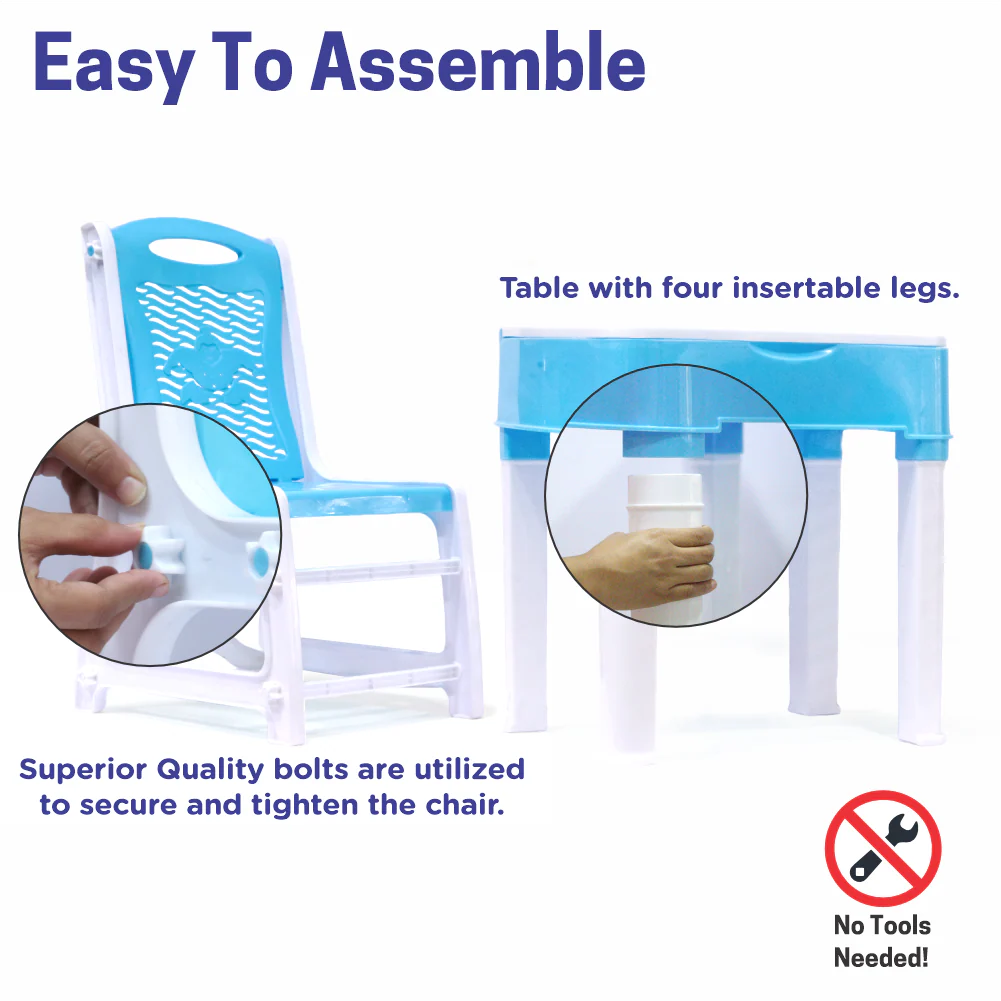 Easy To Assemble

Table with four insertable legs.

Superior Quality bolts are utilized to secure and tighten the chair.

No Tools Needed!